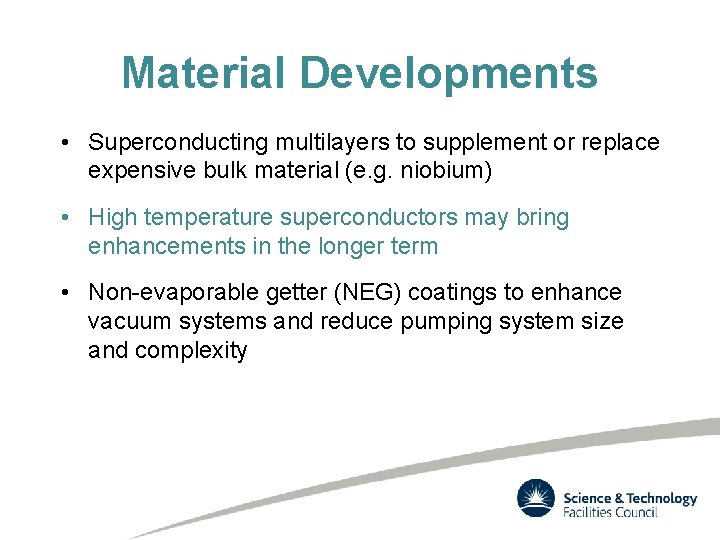 Material Developments

• Superconducting multilayers to supplement or replace expensive bulk material (e.g. niobium)

• High temperature superconductors may bring enhancements in the longer term

• Non-evaporable getter (NEG) coatings to enhance vacuum systems and reduce pumping system size and complexity

Science & Technology Facilities Council